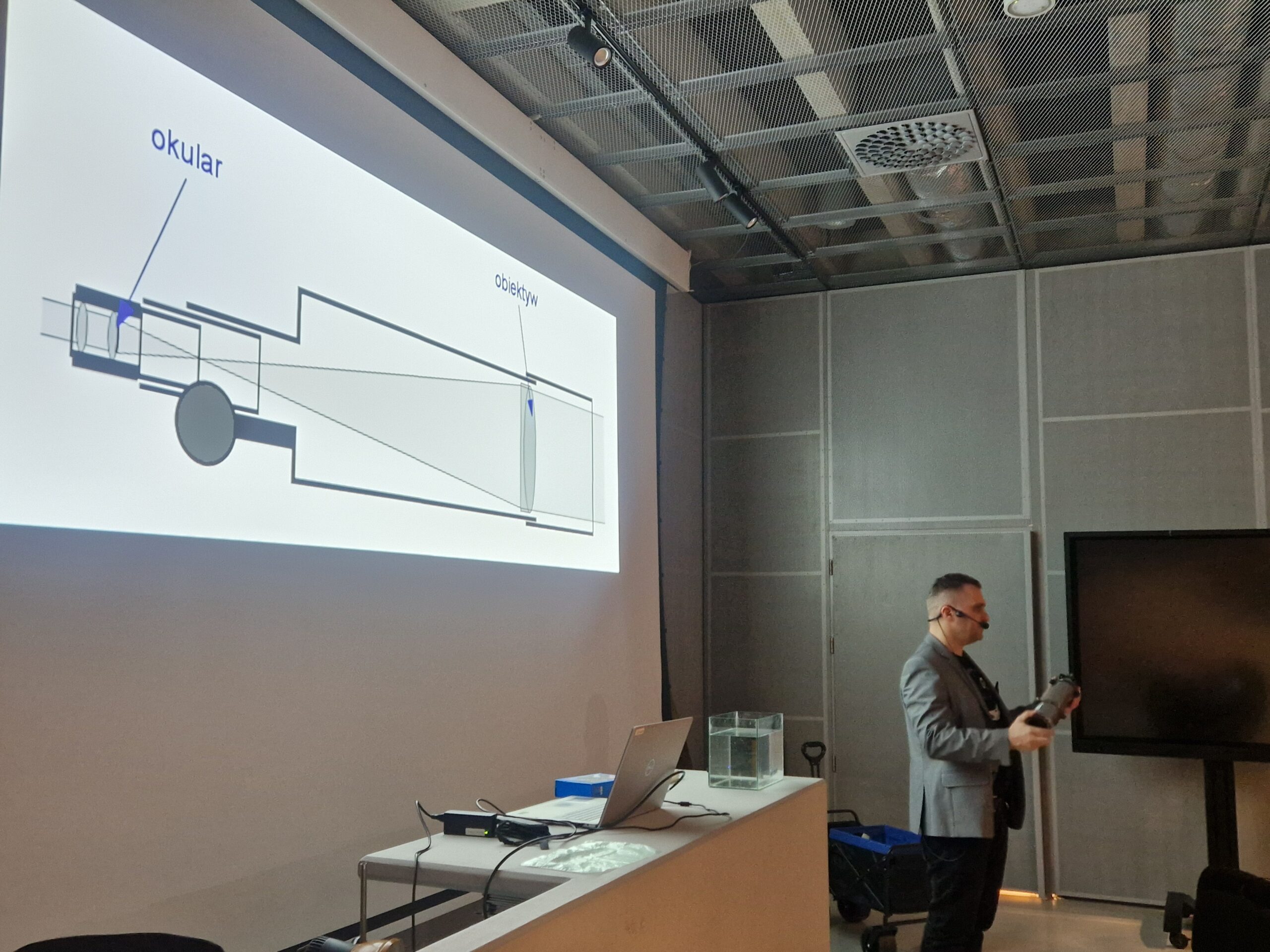 okular

obiektyw